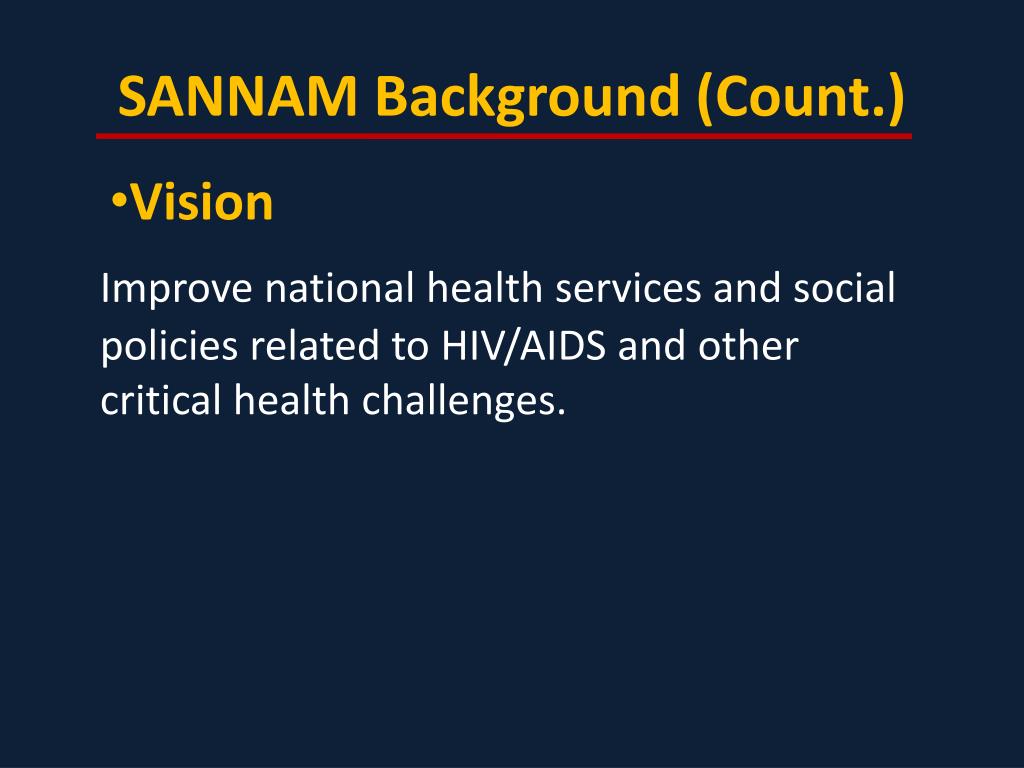 SANNAM Background (Count.)

•Vision

Improve national health services and social policies related to HIV/AIDS and other critical health challenges.